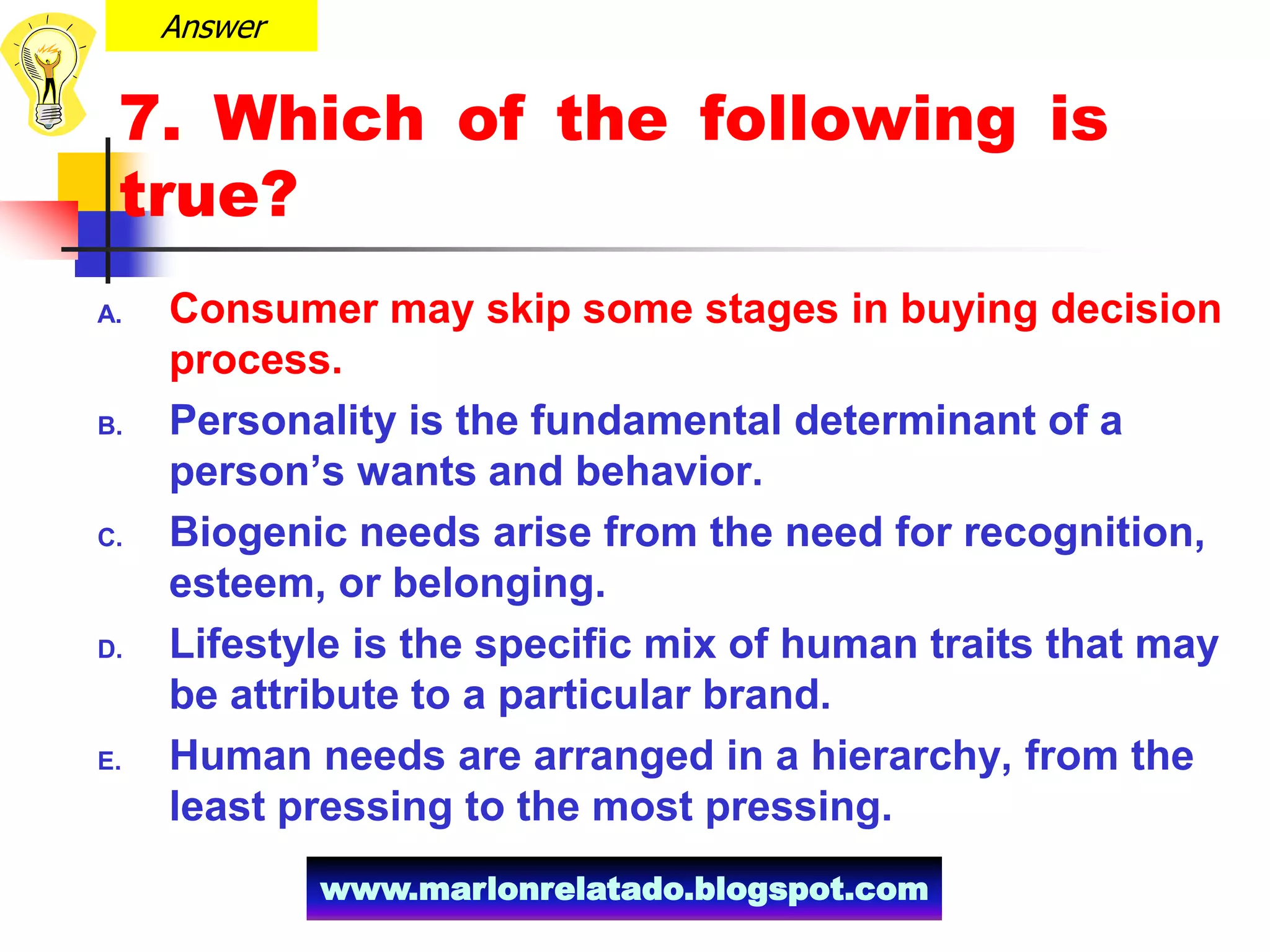 Answer

7. Which of the following is true?

A. Consumer may skip some stages in buying decision process.

B. Personality is the fundamental determinant of a person’s wants and behavior.

C. Biogenic needs arise from the need for recognition, esteem, or belonging.

D. Lifestyle is the specific mix of human traits that may be attribute to a particular brand.

E. Human needs are arranged in a hierarchy, from the least pressing to the most pressing.

www.marlonrelatado.blogspot.com